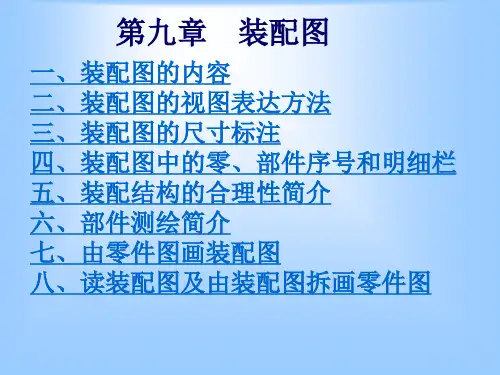 第九章　装配图

一、装配图的内容
二、装配图的视图表达方法
三、装配图的尺寸标注
四、装配图中的零、部件序号和明细栏
五、装配结构的合理性简介
六、部件测绘简介
七、由零件图画装配图
八、读装配图及由装配图拆画零件图